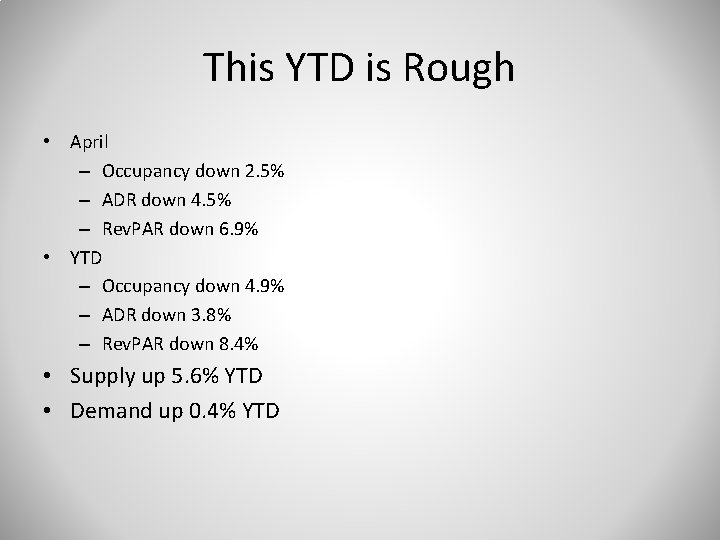 This YTD is Rough

• April
  – Occupancy down 2.5%
  – ADR down 4.5%
  – RevPAR down 6.9%
• YTD
  – Occupancy down 4.9%
  – ADR down 3.8%
  – RevPAR down 8.4%
• Supply up 5.6% YTD
• Demand up 0.4% YTD